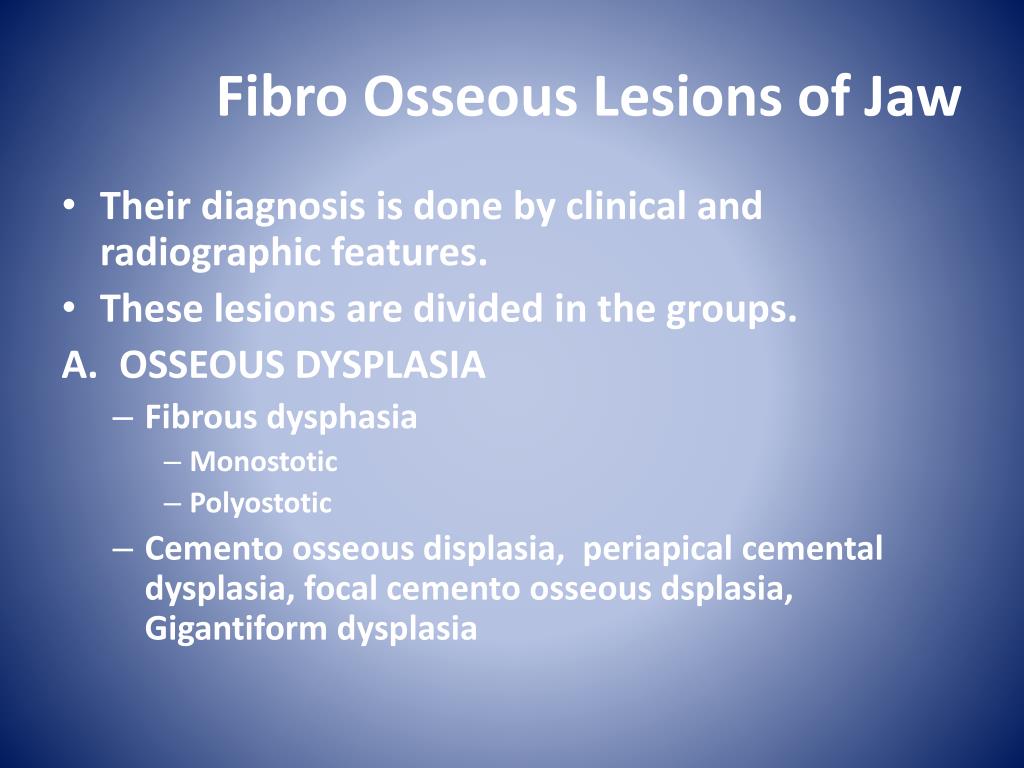 Fibro Osseous Lesions of Jaw

• Their diagnosis is done by clinical and radiographic features.
• These lesions are divided in the groups.

A. OSSEOUS DYSPLASIA
– Fibrous dysphasia
– Monostotic
– Polyostotic
– Cemento osseous displasia, periapical cemental dysplasia, focal cemento osseous dsplasia, Gigantiform dysplasia